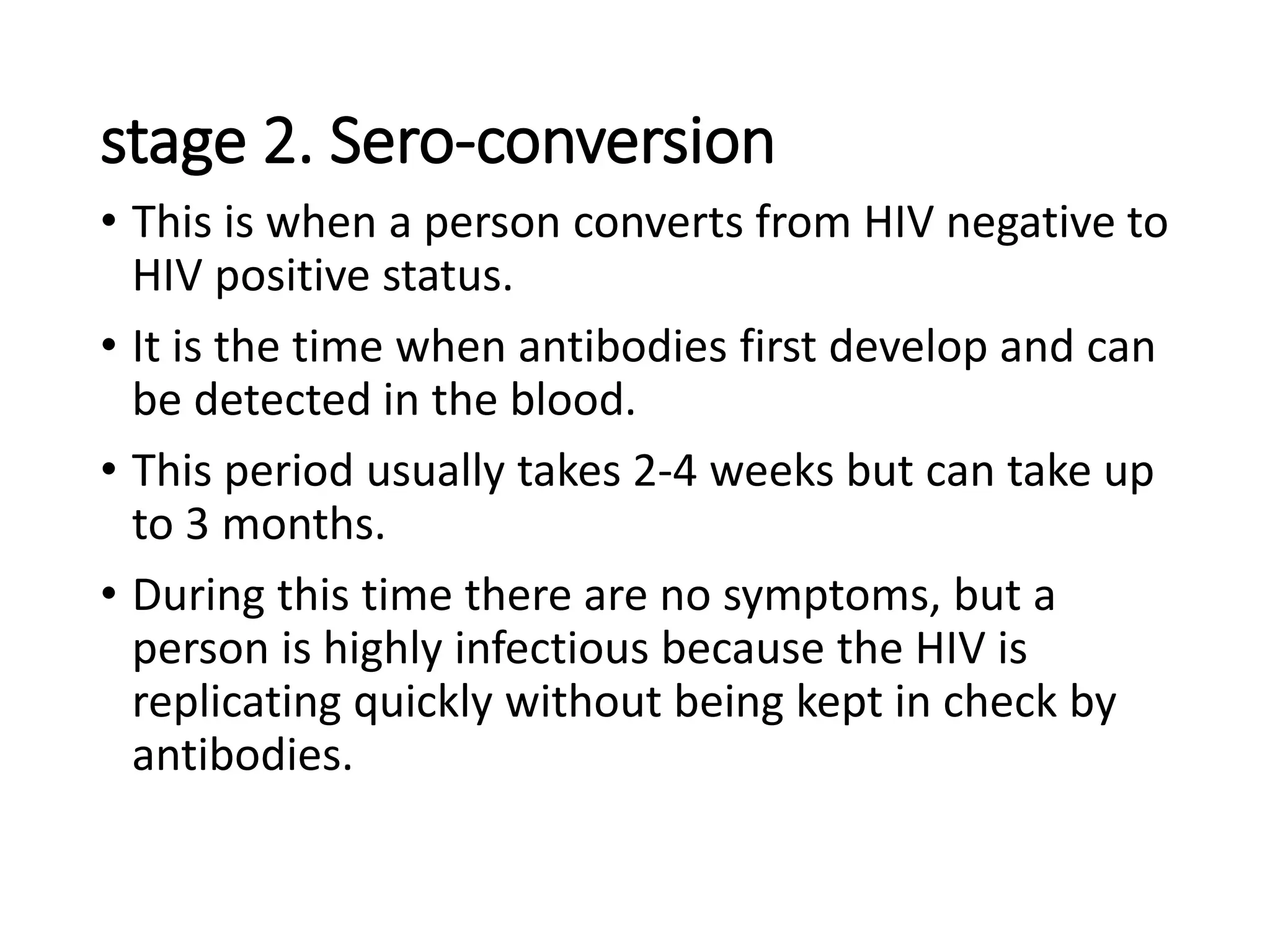 stage 2. Sero-conversion

• This is when a person converts from HIV negative to HIV positive status.

• It is the time when antibodies first develop and can be detected in the blood.

• This period usually takes 2-4 weeks but can take up to 3 months.

• During this time there are no symptoms, but a person is highly infectious because the HIV is replicating quickly without being kept in check by antibodies.